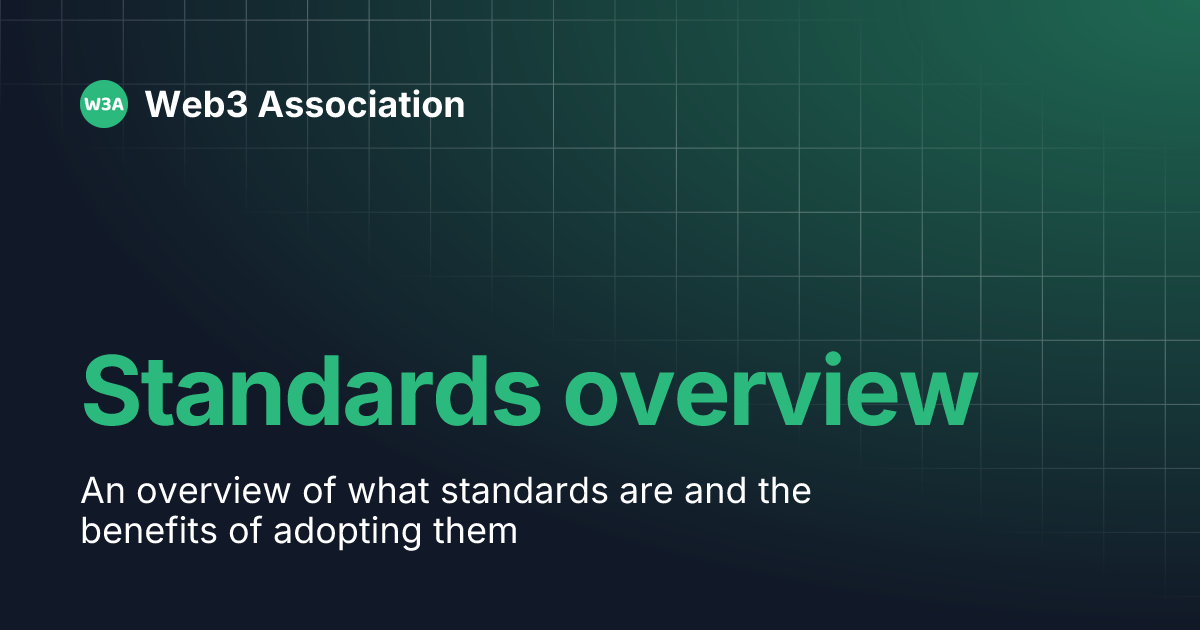 W3A Web3 Association

Standards overview

An overview of what standards are and the benefits of adopting them